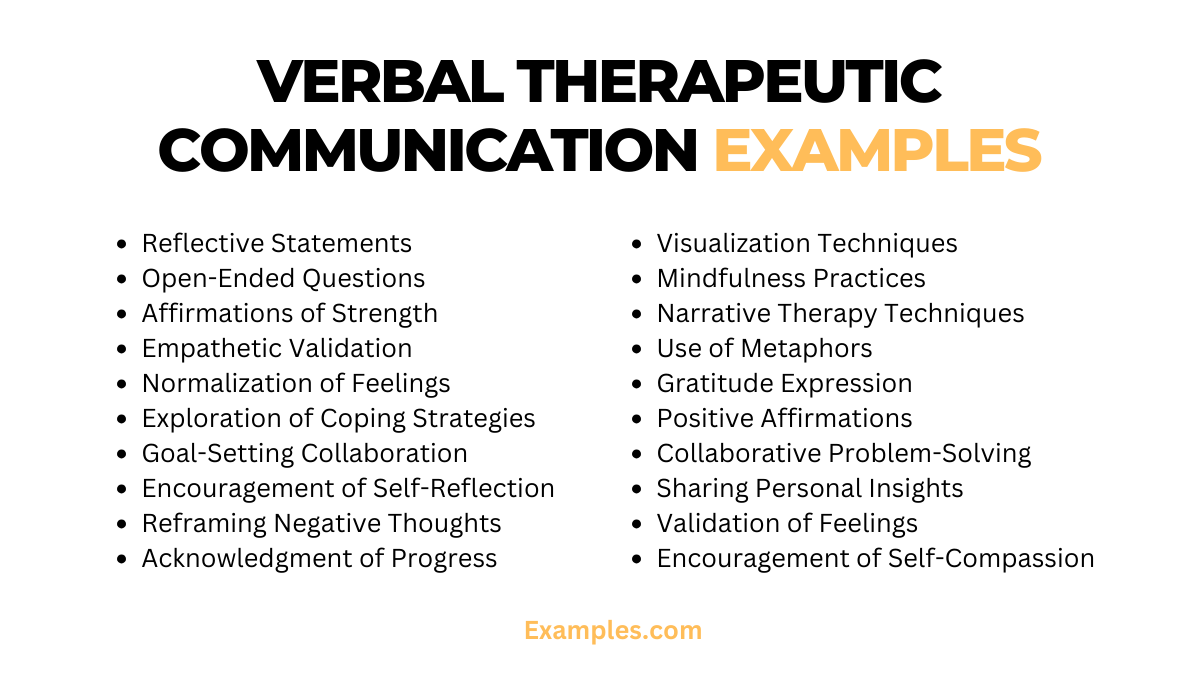 VERBAL THERAPEUTIC COMMUNICATION EXAMPLES

- Reflective Statements
- Open-Ended Questions
- Affirmations of Strength
- Empathetic Validation
- Normalization of Feelings
- Exploration of Coping Strategies
- Goal-Setting Collaboration
- Encouragement of Self-Reflection
- Reframing Negative Thoughts
- Acknowledgment of Progress

- Visualization Techniques
- Mindfulness Practices
- Narrative Therapy Techniques
- Use of Metaphors
- Gratitude Expression
- Positive Affirmations
- Collaborative Problem-Solving
- Sharing Personal Insights
- Validation of Feelings
- Encouragement of Self-Compassion

Examples.com